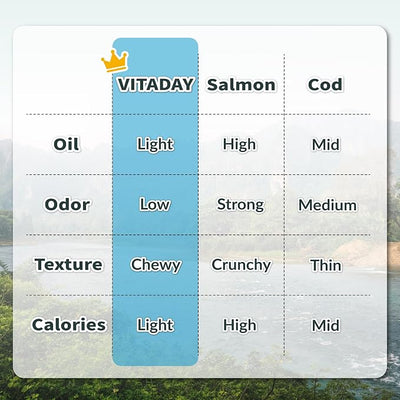 |  | VITADAY | Salmon | Cod |
|---|---|---|---|
| Oil | Light | High | Mid |
| Odor | Low | Strong | Medium |
| Texture | Chewy | Crunchy | Thin |
| Calories | Light | High | Mid |